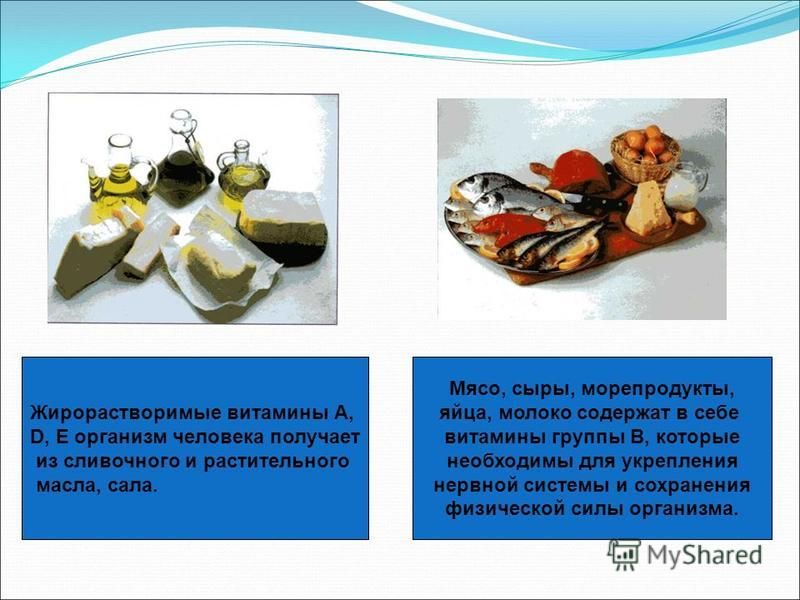 Жирорастворимые витамины А, D, Е организм человека получает из сливочного и растительного масла, сала.

Мясо, сыры, морепродукты, яйца, молоко содержат в себе витамины группы В, которые необходимы для укрепления нервной системы и сохранения физической силы организма.

MyShared